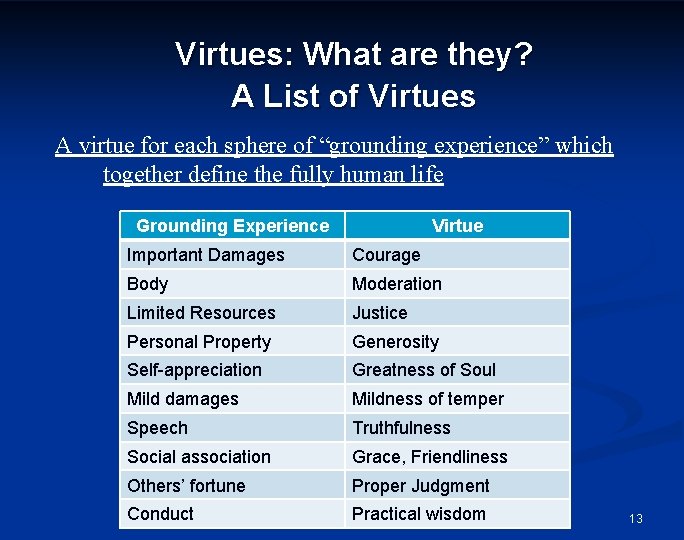 Virtues: What are they?
A List of Virtues

A virtue for each sphere of “grounding experience” which together define the fully human life

| Grounding Experience | Virtue |
|---|---|
| Important Damages | Courage |
| Body | Moderation |
| Limited Resources | Justice |
| Personal Property | Generosity |
| Self-appreciation | Greatness of Soul |
| Mild damages | Mildness of temper |
| Speech | Truthfulness |
| Social association | Grace, Friendliness |
| Others’ fortune | Proper Judgment |
| Conduct | Practical wisdom |

13